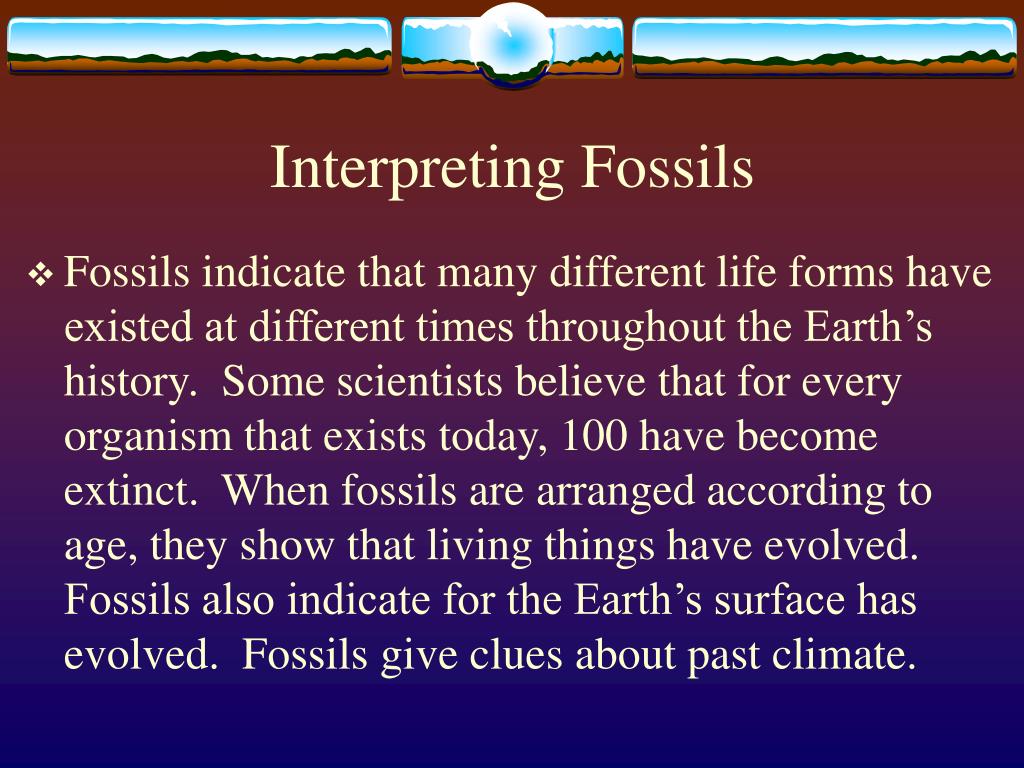 Interpreting Fossils

❖ Fossils indicate that many different life forms have existed at different times throughout the Earth’s history. Some scientists believe that for every organism that exists today, 100 have become extinct. When fossils are arranged according to age, they show that living things have evolved. Fossils also indicate for the Earth’s surface has evolved. Fossils give clues about past climate.